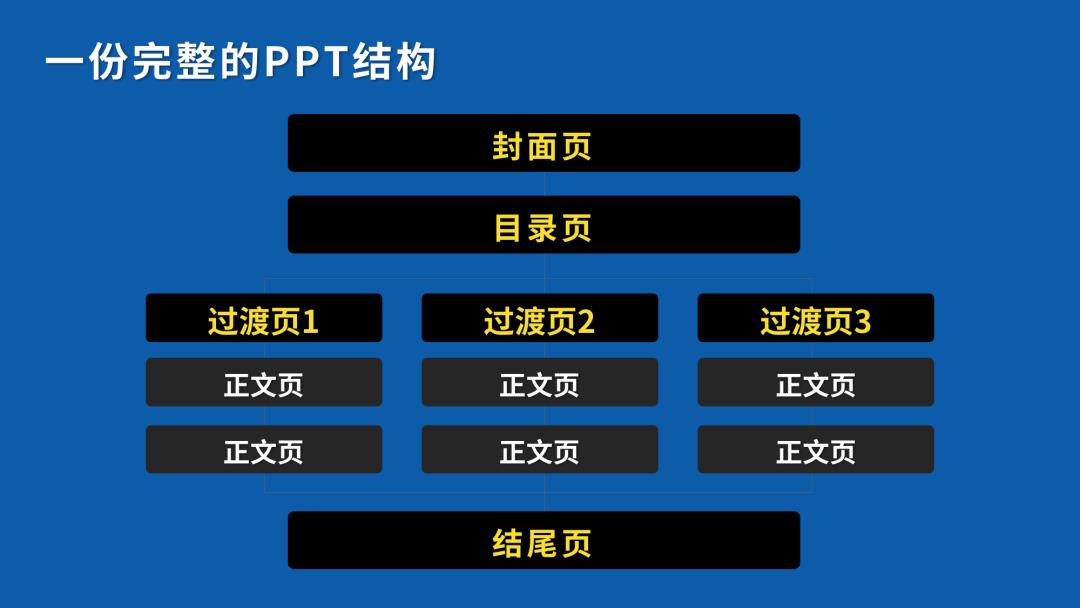 一份完整的PPT结构

封面页

目录页

过渡页1

正文页

正文页

过渡页2

正文页

正文页

过渡页3

正文页

正文页

结尾页